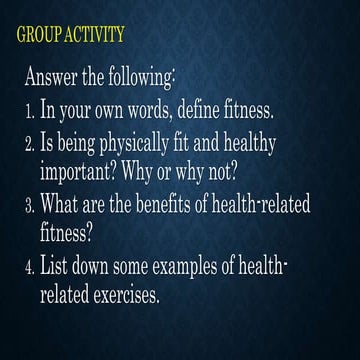 GROUP ACTIVITY

Answer the following:

1. In your own words, define fitness.
2. Is being physically fit and healthy important? Why or why not?
3. What are the benefits of health-related fitness?
4. List down some examples of health-related exercises.